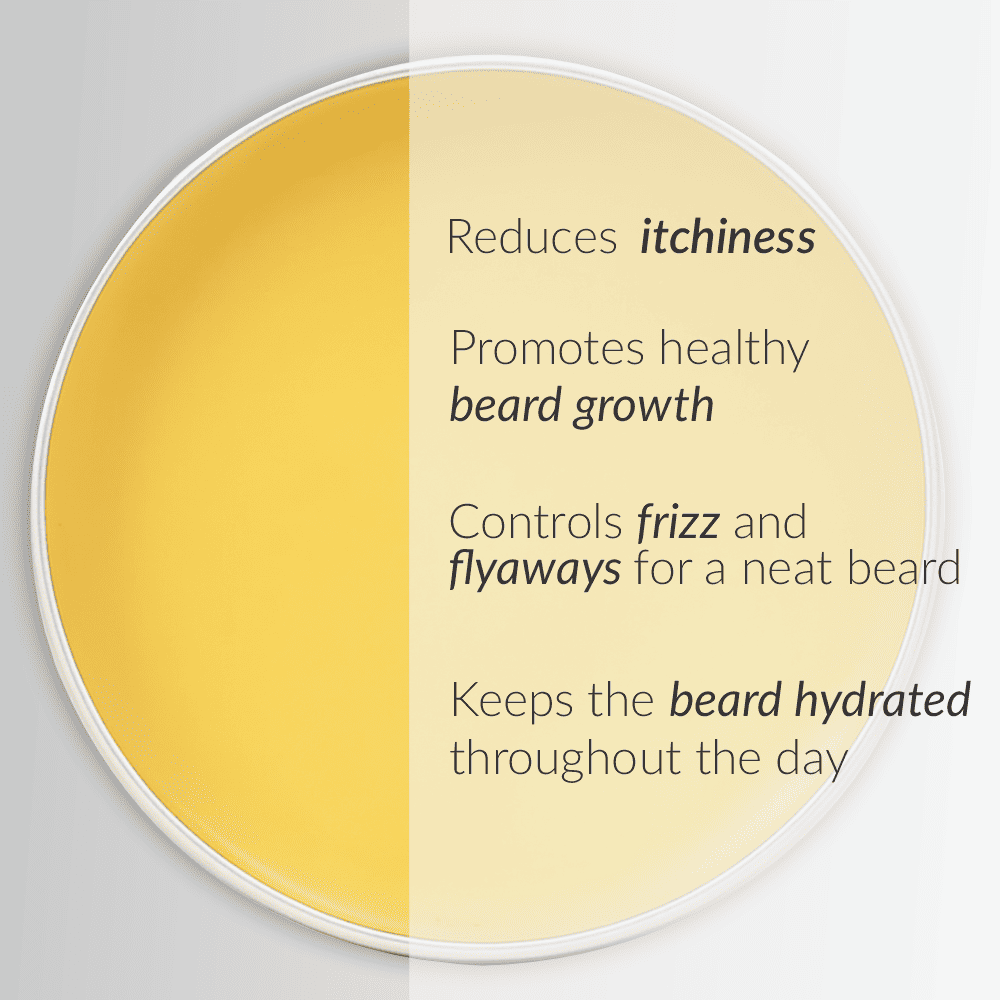 Reduces itchiness

Promotes healthy beard growth

Controls frizz and flyaways for a neat beard

Keeps the beard hydrated throughout the day